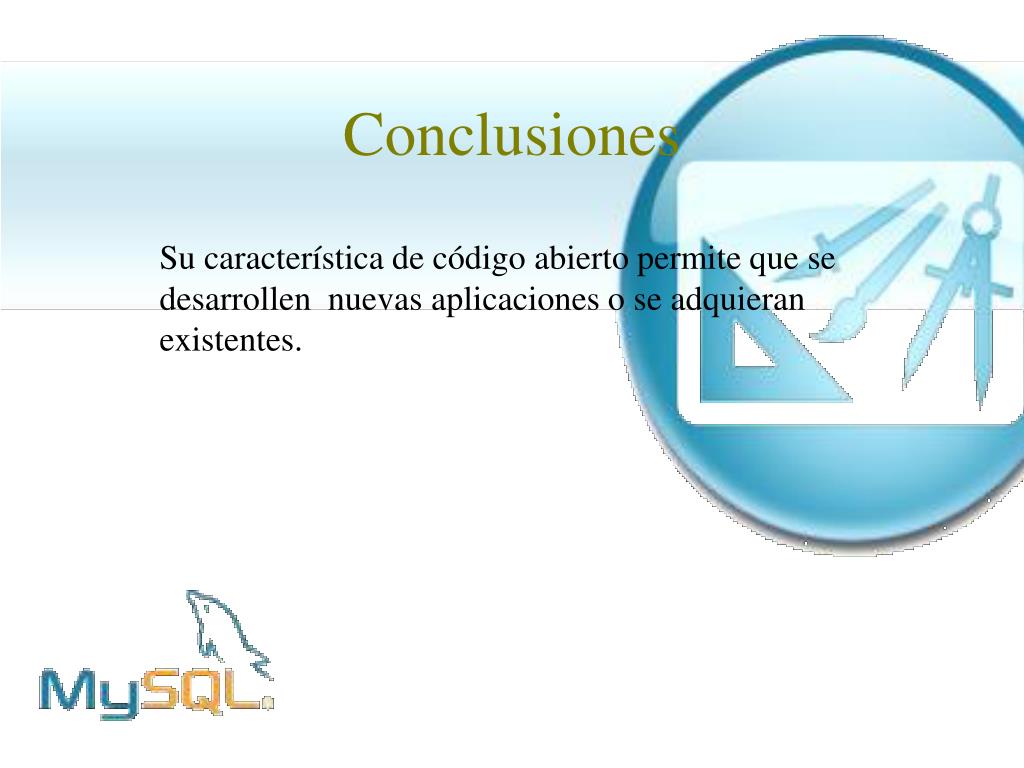 Conclusiones

Su característica de código abierto permite que se desarrollen nuevas aplicaciones o se adquieran existentes.

MySQL.